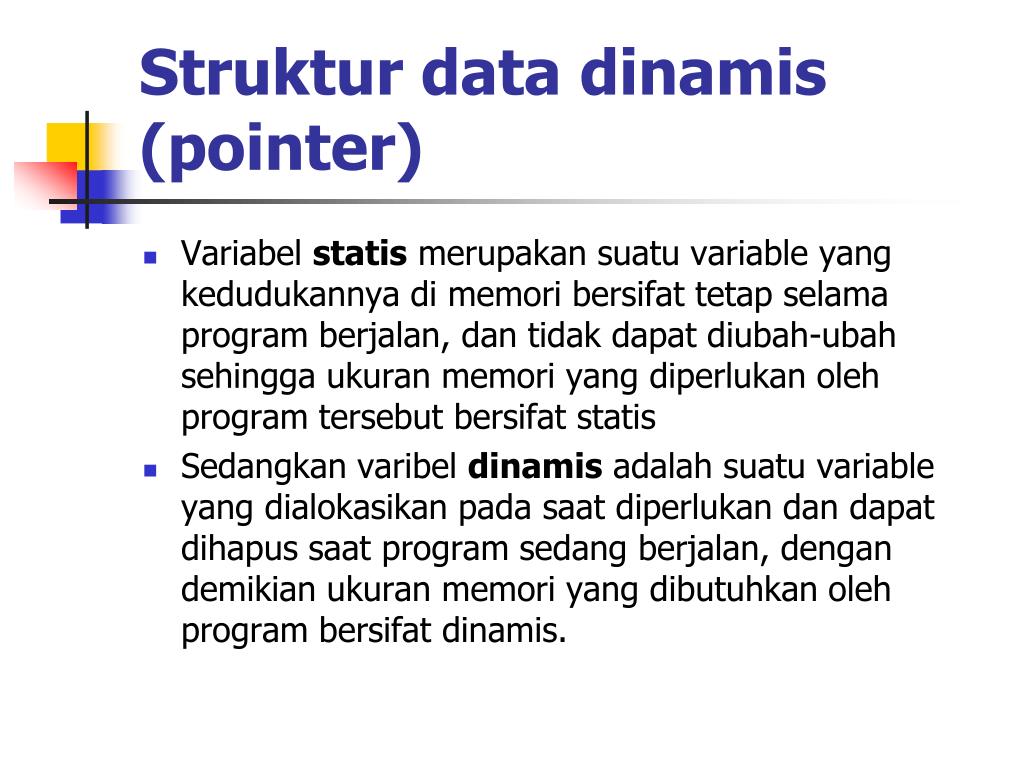 Struktur data dinamis (pointer)

Variabel statis merupakan suatu variable yang kedudukannya di memori bersifat tetap selama program berjalan, dan tidak dapat diubah-ubah sehingga ukuran memori yang diperlukan oleh program tersebut bersifat statis

Sedangkan varibel dinamis adalah suatu variable yang dialokasikan pada saat diperlukan dan dapat dihapus saat program sedang berjalan, dengan demikian ukuran memori yang dibutuhkan oleh program bersifat dinamis.